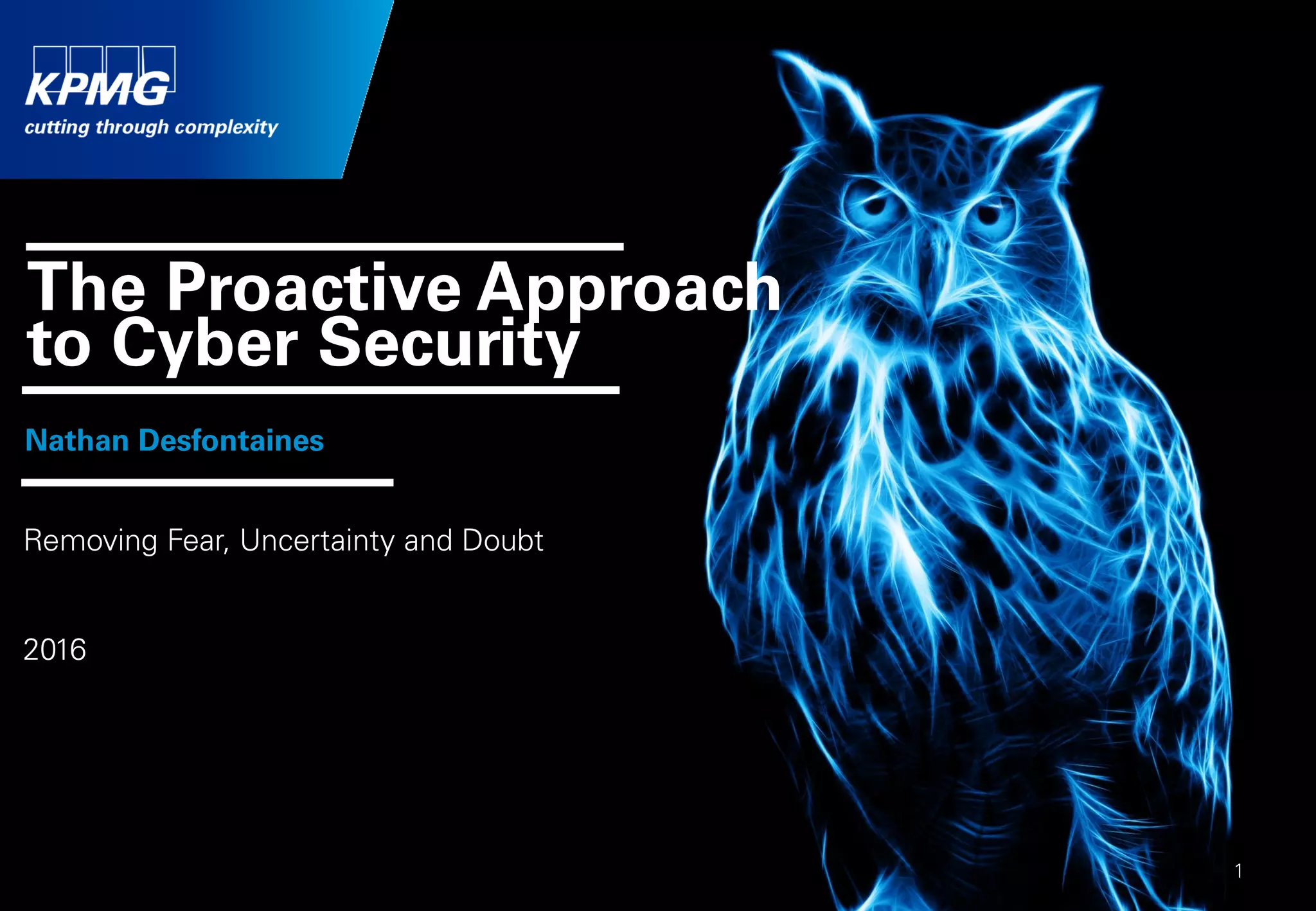 KPMG
cutting through complexity

The Proactive Approach to Cyber Security

Nathan Desfontaines

Removing Fear, Uncertainty and Doubt

2016

1